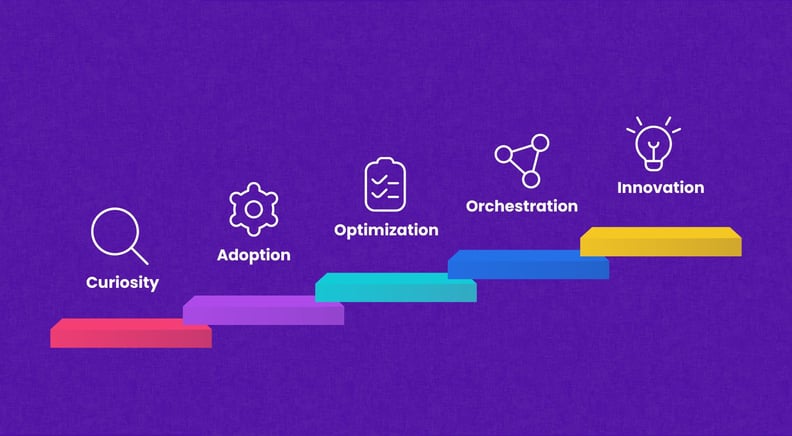 Curiosity

Adoption

Optimization

Orchestration

Innovation